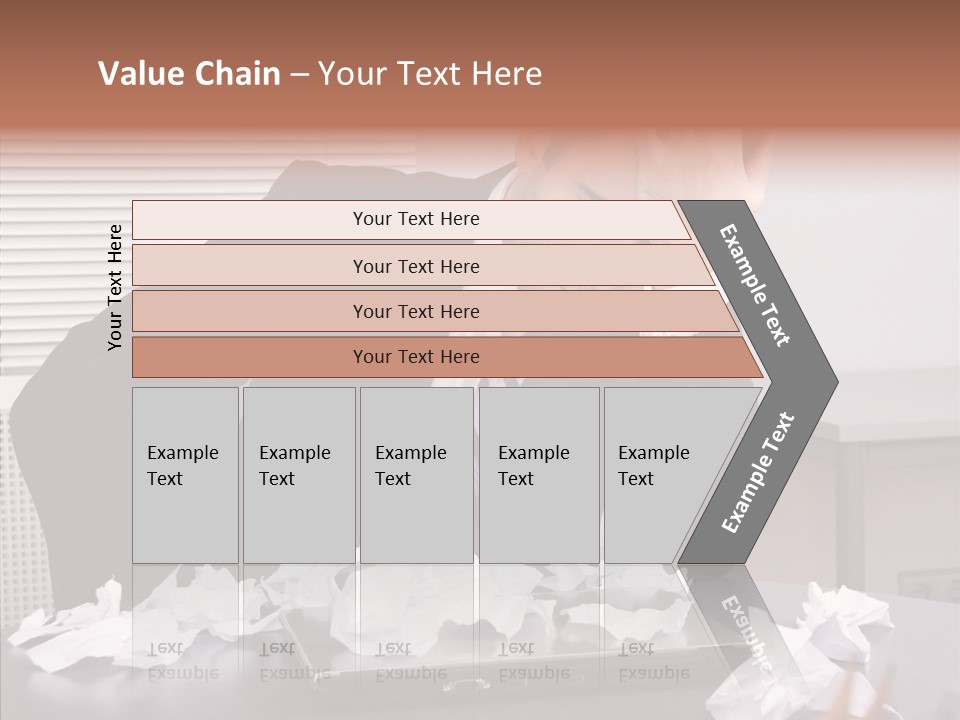 Value Chain – Your Text Here

Your Text Here

Your Text Here

Your Text Here

Your Text Here

Your Text Here

Example Text

Example Text

Example Text

Example Text

Example Text

Example Text

Example Text